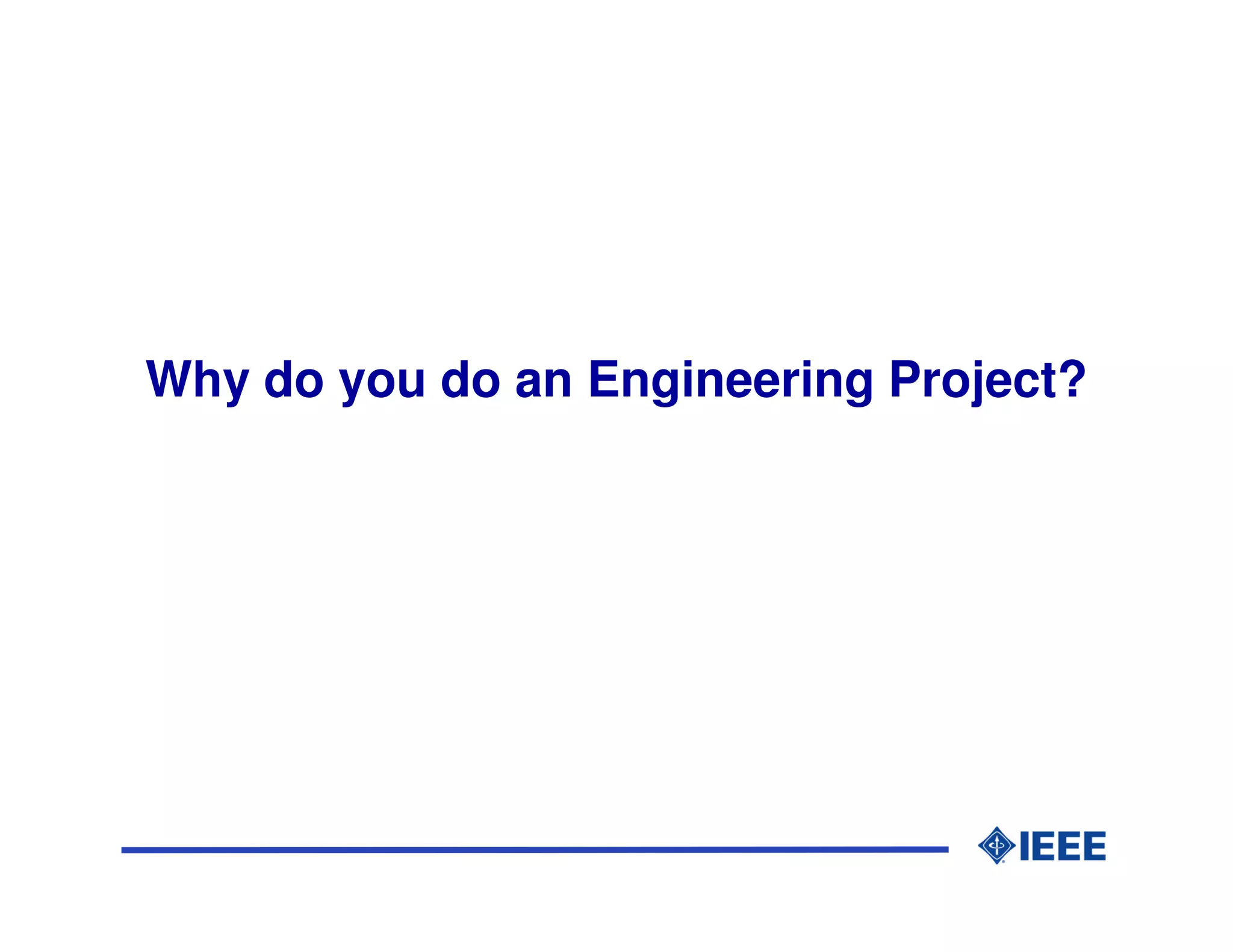 Why do you do an Engineering Project?

IEEE